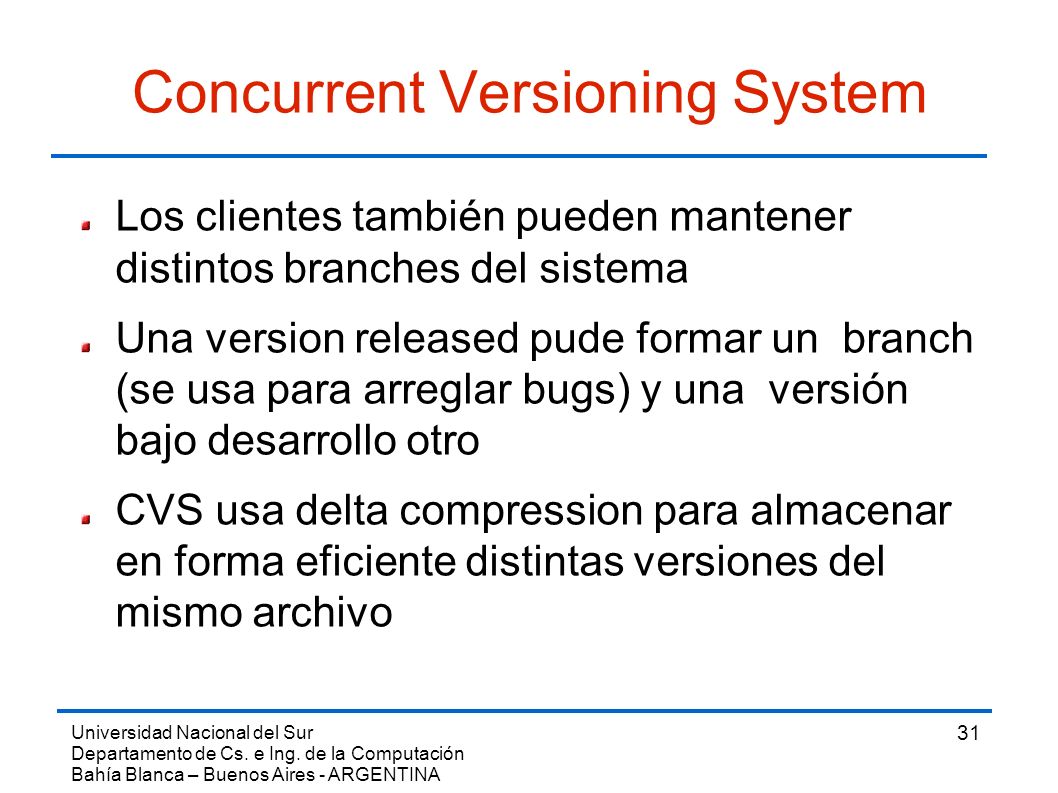 Concurrent Versioning System

Los clientes también pueden mantener distintos branches del sistema

Una version released pude formar un branch (se usa para arreglar bugs) y una versión bajo desarrollo otro

CVS usa delta compression para almacenar en forma eficiente distintas versiones del mismo archivo

Universidad Nacional del Sur
Departamento de Cs. e Ing. de la Computación
Bahía Blanca – Buenos Aires - ARGENTINA

31